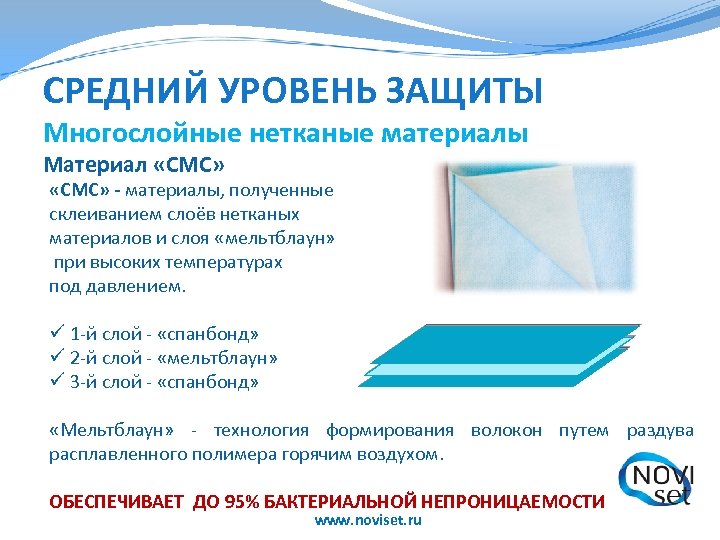 СРЕДНИЙ УРОВЕНЬ ЗАЩИТЫ

Многослойные нетканые материалы

Материал «СМС»

«СМС» - материалы, полученные склеиванием слоёв нетканых материалов и слоя «мельтблаун» при высоких температурах под давлением.

✓ 1-й слой - «спанбонд»
✓ 2-й слой - «мельтблаун»
✓ 3-й слой - «спанбонд»

«Мельтблаун» - технология формирования волокон путем раздува расплавленного полимера горячим воздухом.

NOVI set

ОБЕСПЕЧИВАЕТ ДО 95% БАКТЕРИАЛЬНОЙ НЕПРОНИЦАЕМОСТИ

www.noviset.ru